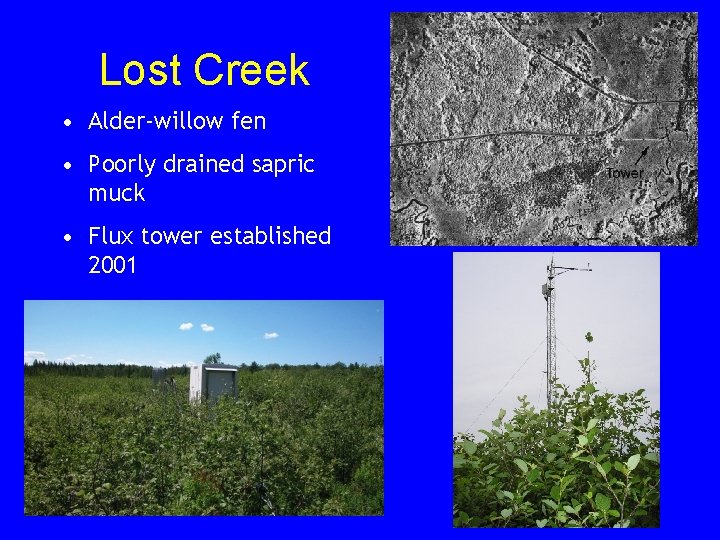 Lost Creek

• Alder-willow fen
• Poorly drained sapric muck
• Flux tower established 2001

Tower